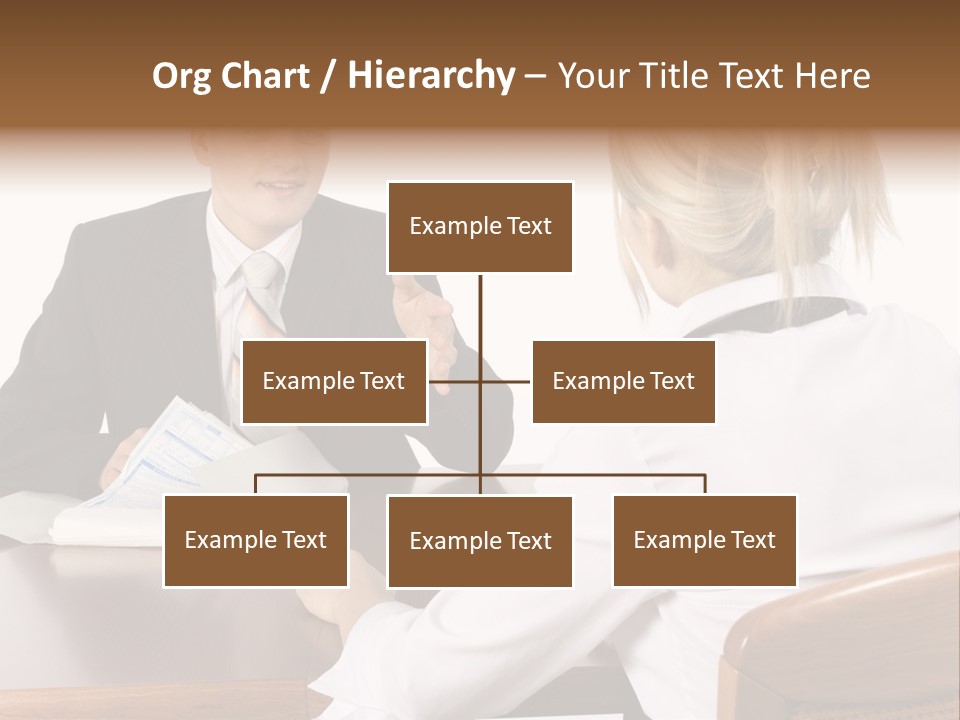 Org Chart / Hierarchy – Your Title Text Here

Example Text

Example Text

Example Text

Example Text

Example Text

Example Text